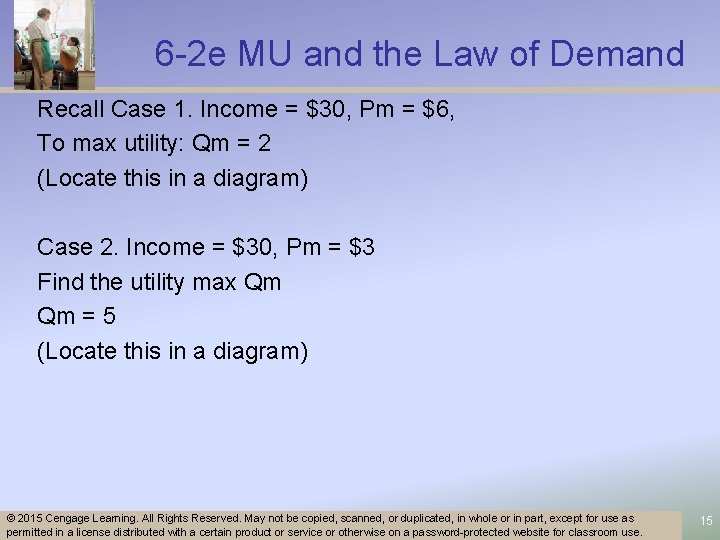 6-2e MU and the Law of Demand

Recall Case 1. Income = \$30, Pm = \$6,
To max utility: Qm = 2
(Locate this in a diagram)

Case 2. Income = \$30, Pm = \$3
Find the utility max Qm
Qm = 5
(Locate this in a diagram)

© 2015 Cengage Learning. All Rights Reserved. May not be copied, scanned, or duplicated, in whole or in part, except for use as permitted in a license distributed with a certain product or service or otherwise on a password-protected website for classroom use.

15